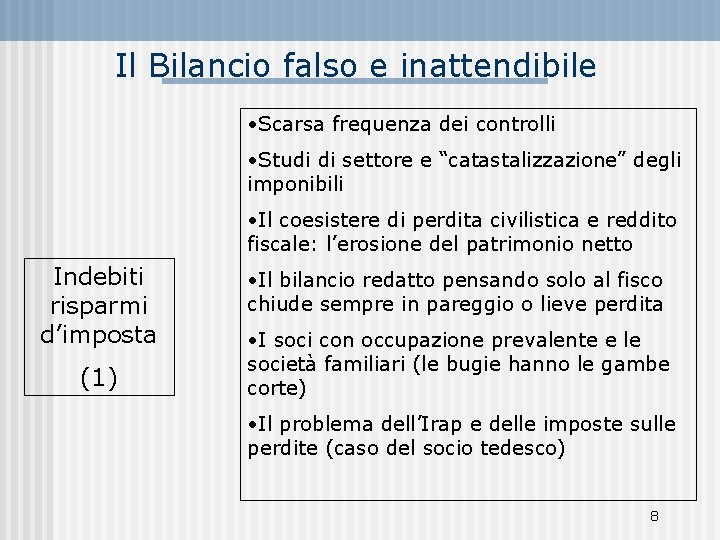 Il Bilancio falso e inattendibile

Indebiti risparmi d’imposta

(1)

•Scarsa frequenza dei controlli

•Studi di settore e “catastalizzazione” degli imponibili

•Il coesistere di perdita civilistica e reddito fiscale: l’erosione del patrimonio netto

•Il bilancio redatto pensando solo al fisco chiude sempre in pareggio o lieve perdita

•I soci con occupazione prevalente e le società familiari (le bugie hanno le gambe corte)

•Il problema dell’Irap e delle imposte sulle perdite (caso del socio tedesco)

8